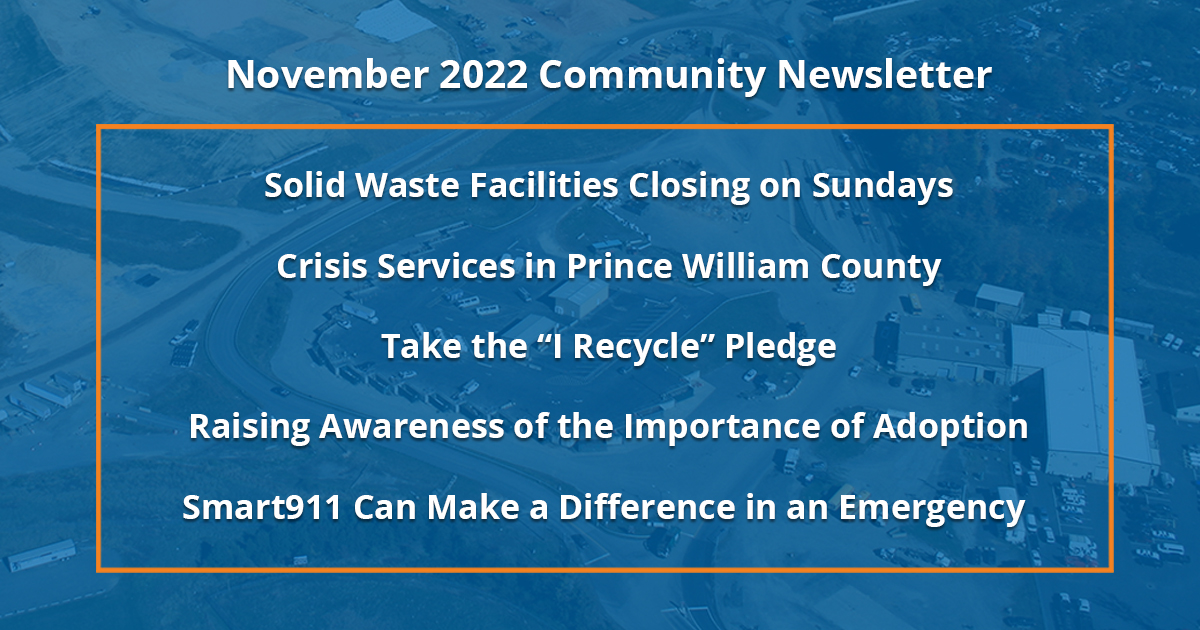 November 2022 Community Newsletter

Solid Waste Facilities Closing on Sundays

Crisis Services in Prince William County

Take the “I Recycle” Pledge

Raising Awareness of the Importance of Adoption

Smart911 Can Make a Difference in an Emergency